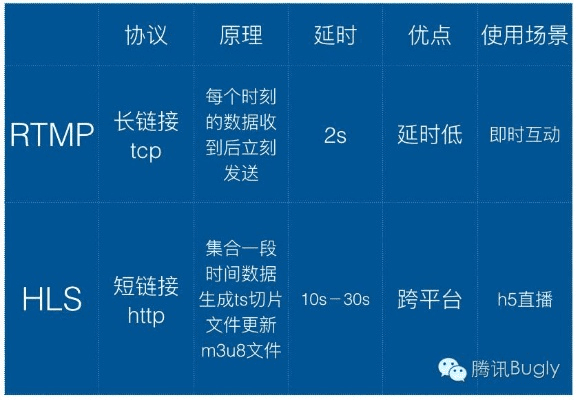 |  | 协议 | 原理 | 延时 | 优点 | 使用场景 |
|---|---|---|---|---|---|
| RTMP | 长链接 tcp | 每个时刻的数据收到后立刻发送 | 2s | 延时低 | 即时互动 |
| HLS | 短链接 http | 集合一段时间数据生成ts切片文件更新m3u8文件 | 10s－30s | 跨平台 | h5直播 |

腾讯Bugly